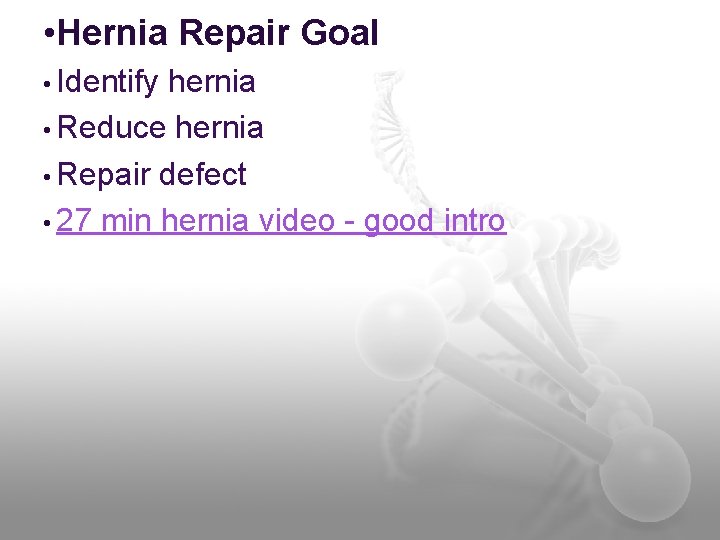 •Hernia Repair Goal

• Identify hernia

• Reduce hernia

• Repair defect

• 27 min hernia video - good intro